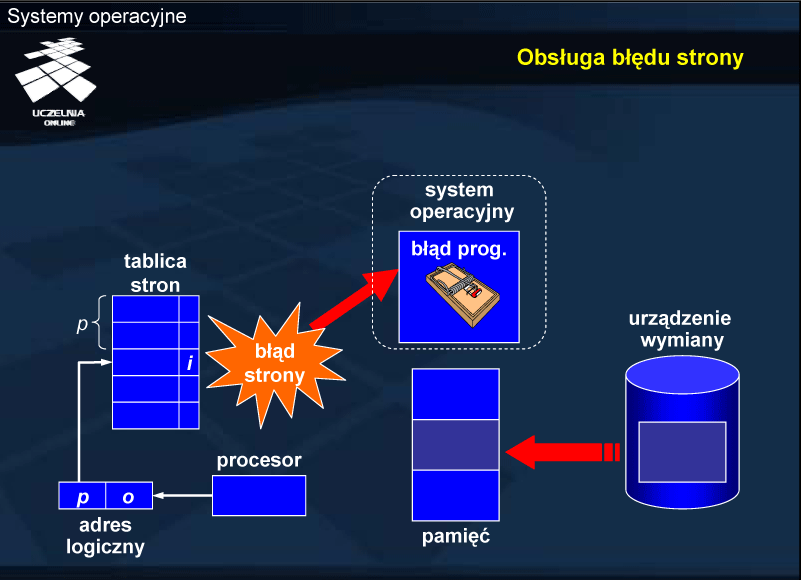 Systemy operacyjne

UCZELNIA ONLINE

Obsługa błędu strony

system operacyjny

błąd prog.

tablica stron

p

i

błąd strony

urządzenie wymiany

procesor

p o

adres logiczny

pamięć